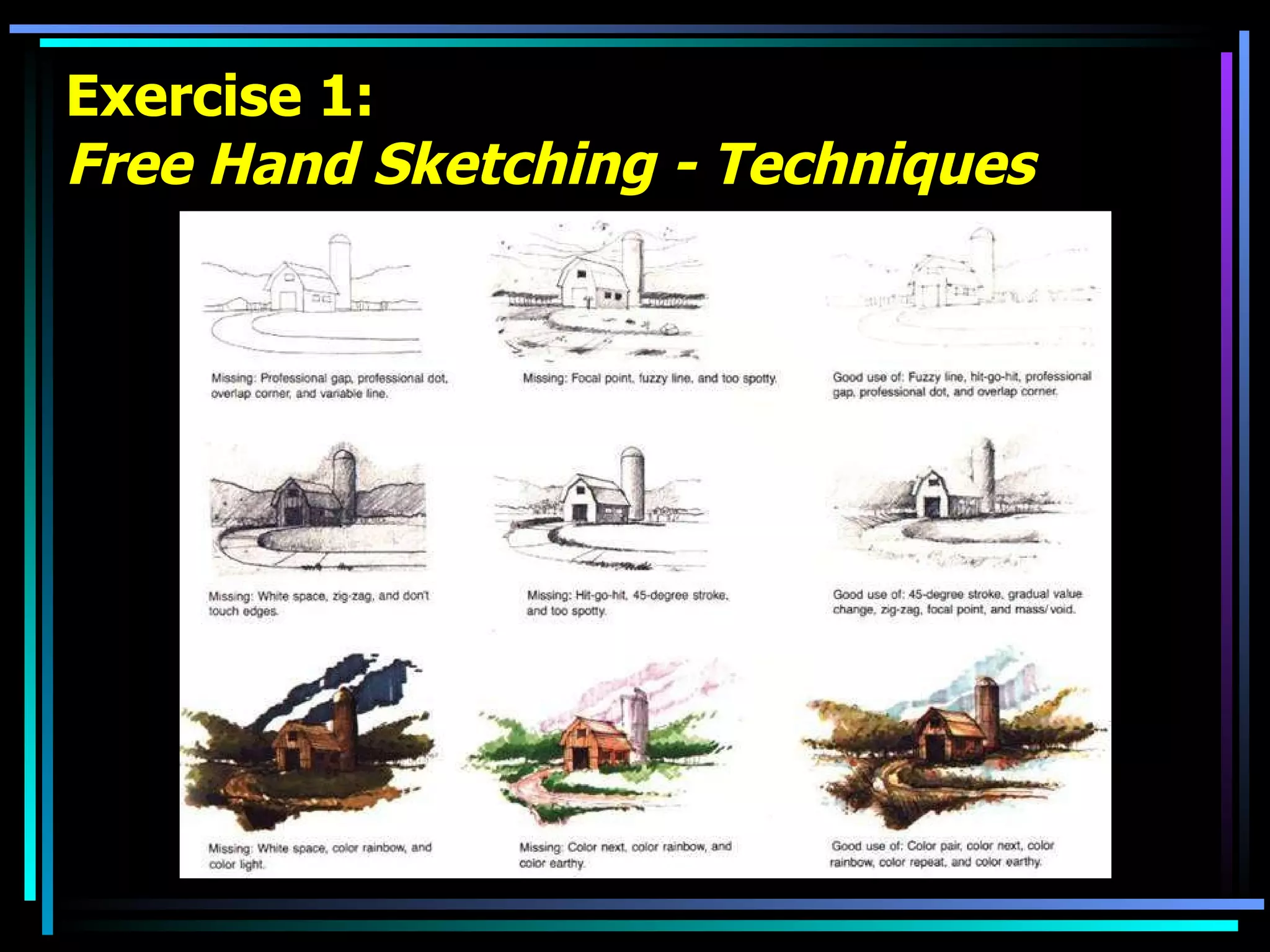 Exercise 1:
Free Hand Sketching - Techniques

Missing: Professional gap, professional dot, overlap corner, and variable line.

Missing: Focal point, fuzzy line, and too spotty.

Good use of: Fuzzy line, hit-go-hit, professional gap, professional dot, and overlap corner.

Missing: White space, zig-zag, and don't touch edges.

Missing: Hit-go-hit, 45-degree stroke, and too spotty.

Good use of: 45-degree stroke, gradual value change, zig-zag, focal point, and mass/void.

Missing: White space, color rainbow, and color light.

Missing: Color next, color rainbow, and color earthy.

Good use of: Color pair, color next, color rainbow, color repeat, and color earthy.